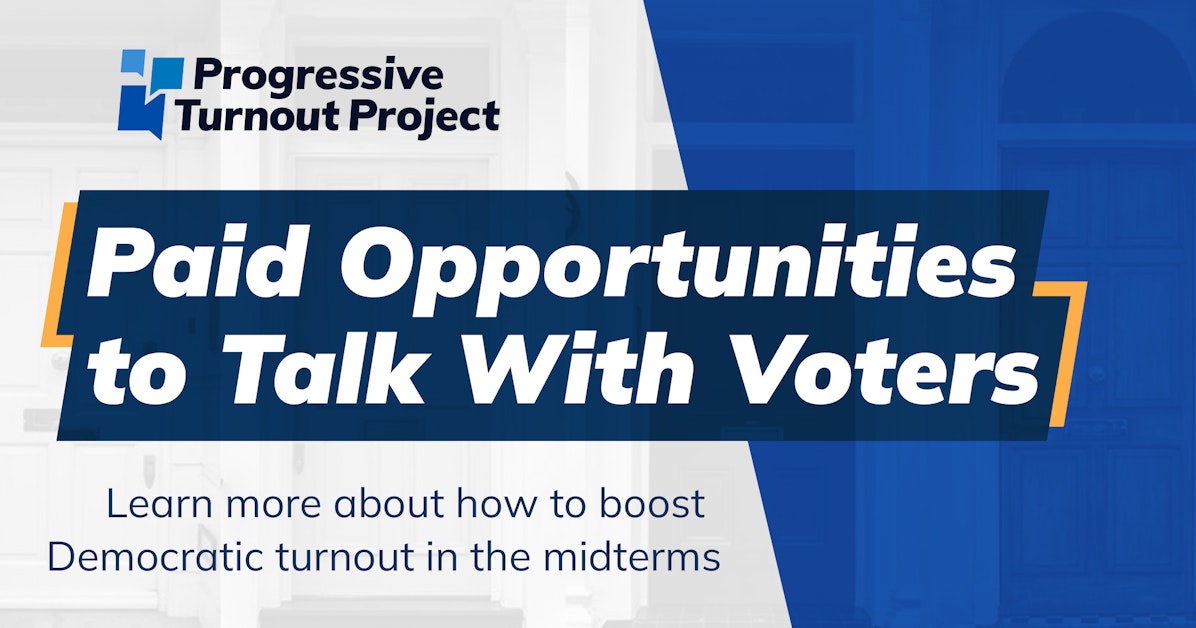 Progressive Turnout Project

Paid Opportunities to Talk With Voters

Learn more about how to boost Democratic turnout in the midterms